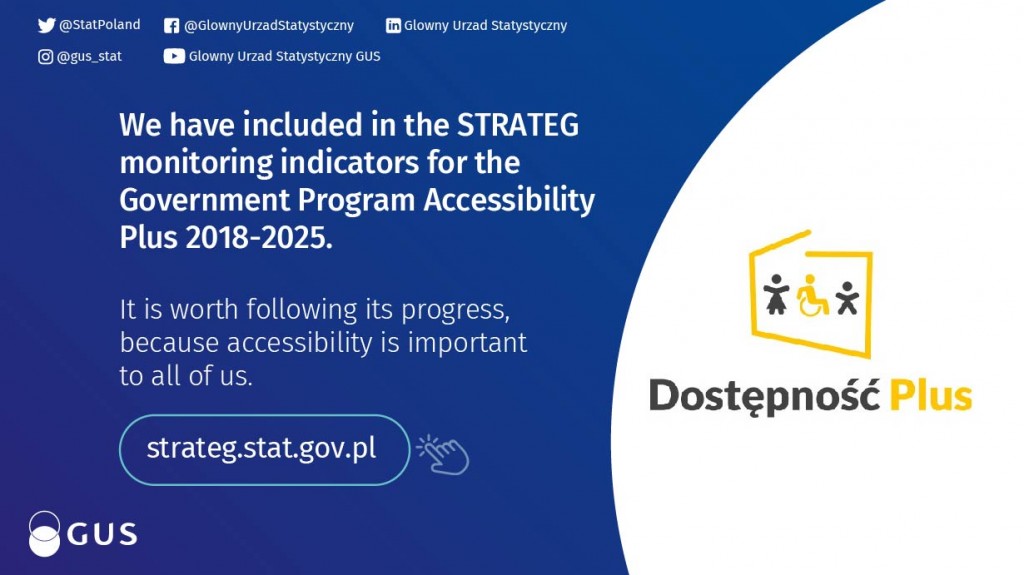 @StatPoland @GlownyUrzadStatystyczny Glowny Urzad Statystyczny
@gus_stat Glowny Urzad Statystyczny GUS

We have included in the STRATEG monitoring indicators for the Government Program Accessibility Plus 2018-2025.

It is worth following its progress, because accessibility is important to all of us.

strateg.stat.gov.pl

GUS

Dostępność Plus